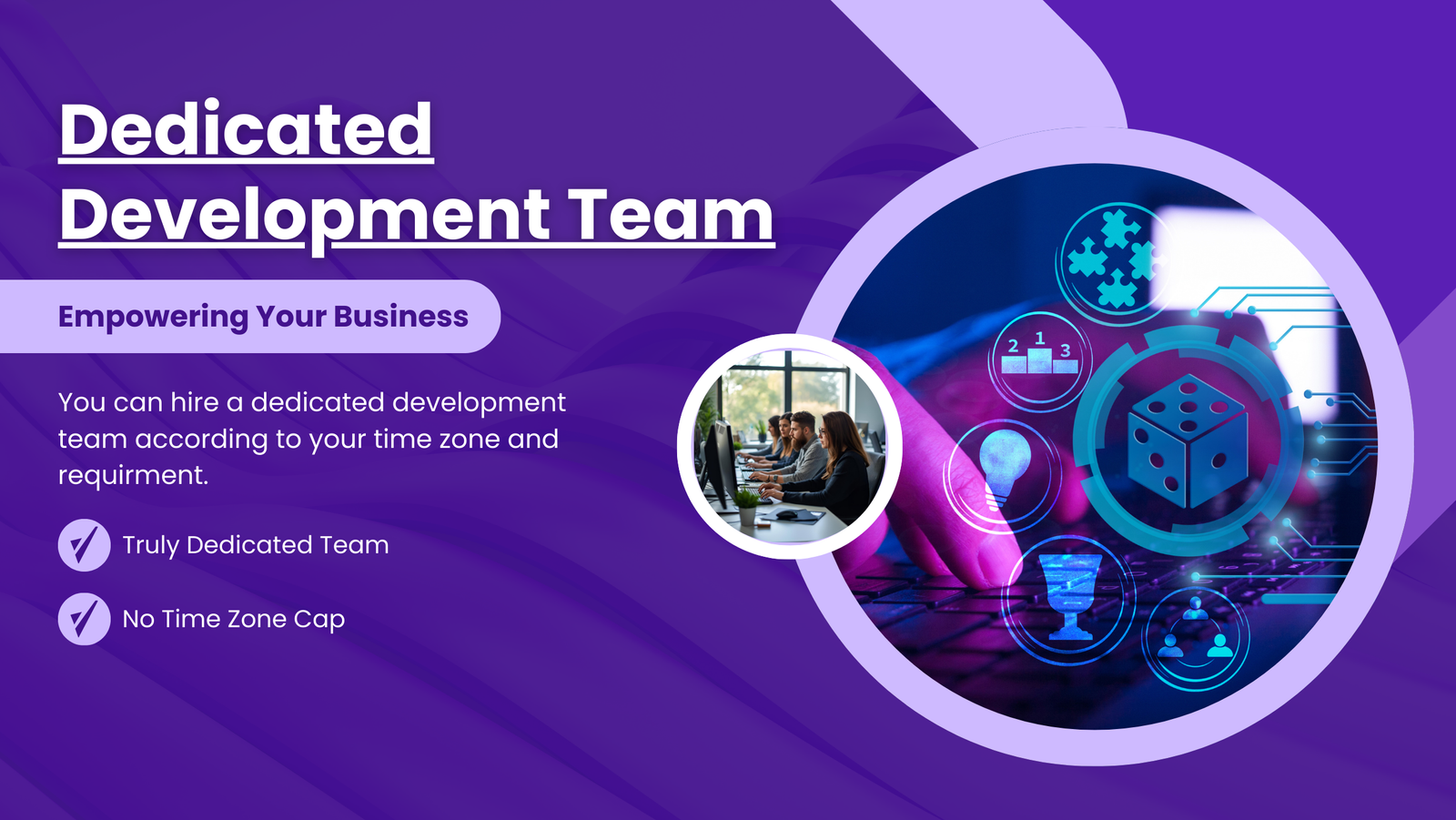 Dedicated Development Team

Empowering Your Business

You can hire a dedicated development team according to your time zone and requirment.

Truly Dedicated Team

No Time Zone Cap

2 1 3